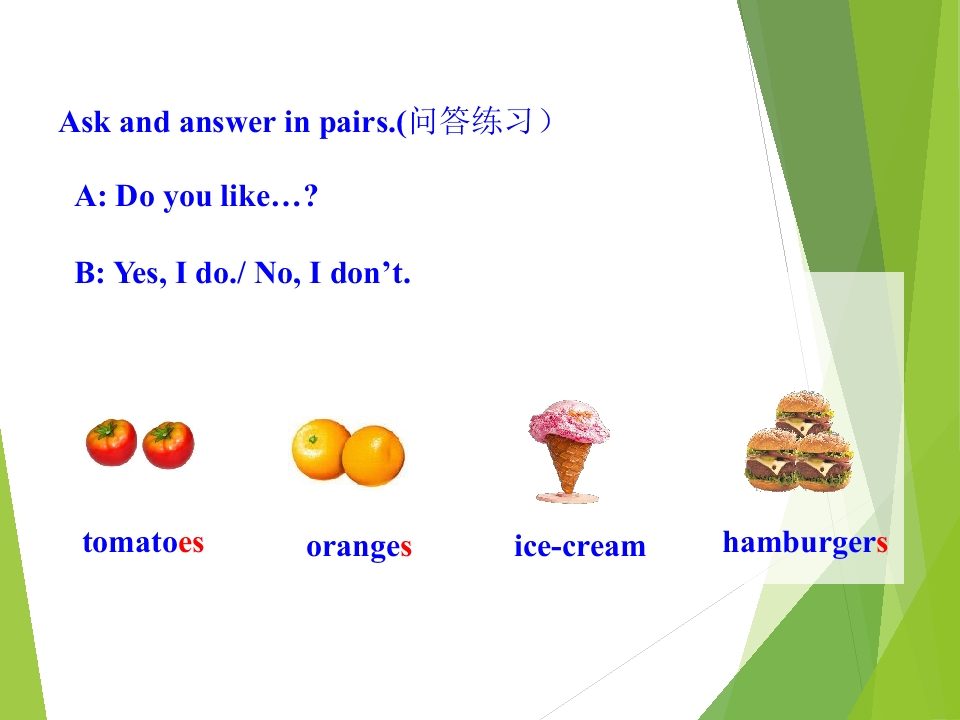 Ask and answer in pairs.(问答练习）

A: Do you like…?

B: Yes, I do./ No, I don’t.

tomatoes

oranges

ice-cream

hamburgers